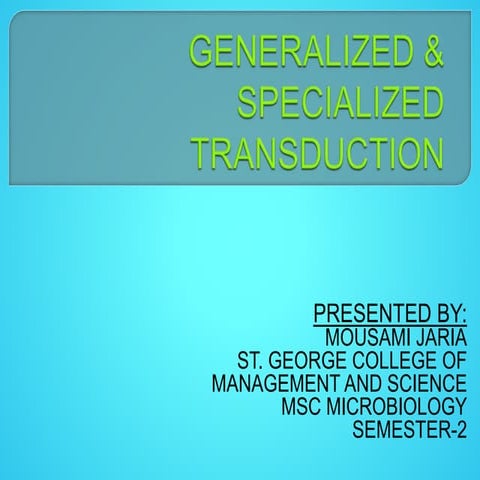 GENERALIZED & SPECIALIZED TRANSDUCTION

PRESENTED BY:
MOUSAMI JARIA
ST. GEORGE COLLEGE OF MANAGEMENT AND SCIENCE
MSC MICROBIOLOGY
SEMESTER-2